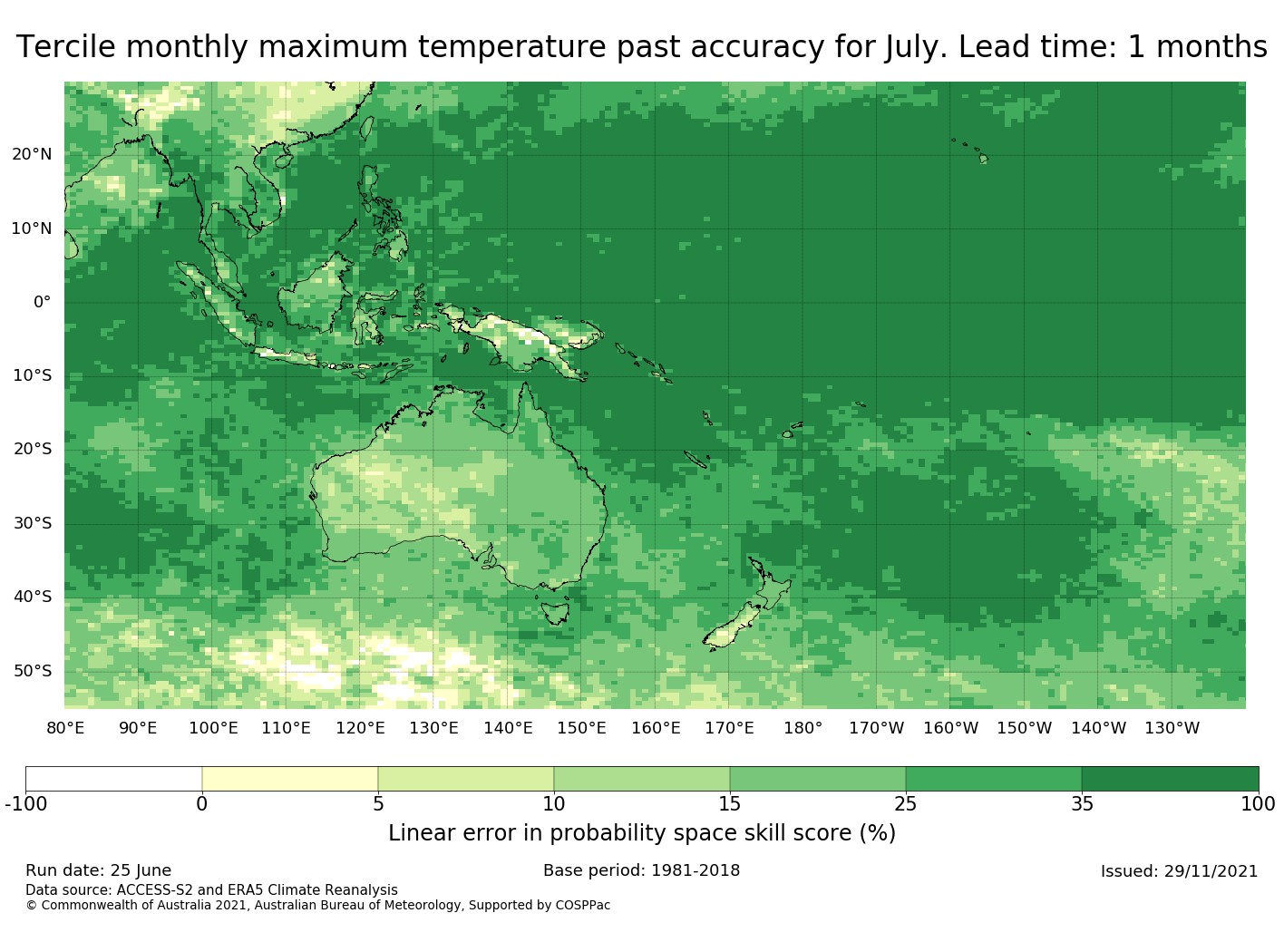 Tercile monthly maximum temperature past accuracy for July. Lead time: 1 months

20°N
10°N
0°
10°S
20°S
30°S
40°S
50°S

80°E 90°E 100°E 110°E 120°E 130°E 140°E 150°E 160°E 170°E 180° 170°W 160°W 150°W 140°W 130°W

-100 0 5 10 15 25 35 100

Linear error in probability space skill score (%)

Run date: 25 June
Base period: 1981-2018
Issued: 29/11/2021
Data source: ACCESS-S2 and ERA5 Climate Reanalysis
© Commonwealth of Australia 2021, Australian Bureau of Meteorology, Supported by COSPPac